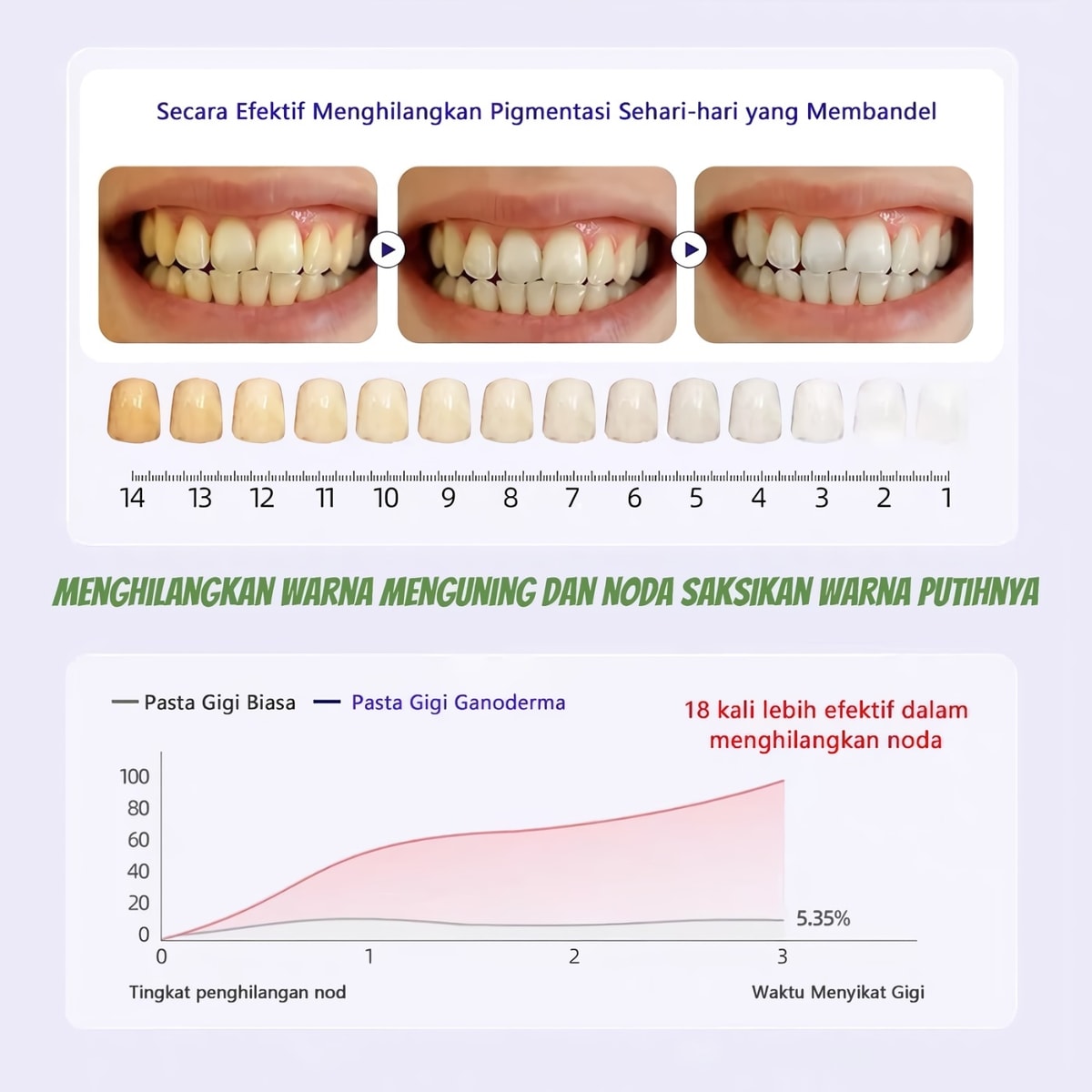 Secara Efektif Menghilangkan Pigmentasi Sehari-hari yang Membandel

14 13 12 11 10 9 8 7 6 5 4 3 2 1

MENGHILANGKAN WARNA MENGUNING DAN NODA SAKSIKAN WARNA PUTIHNYA

Pasta Gigi Biasa
Pasta Gigi Ganoderma

18 kali lebih efektif dalam menghilangkan noda

100
80
60
40
20
0

5.35%

0 1 2 3

Tingkat penghilangan nod

Waktu Menyikat Gigi